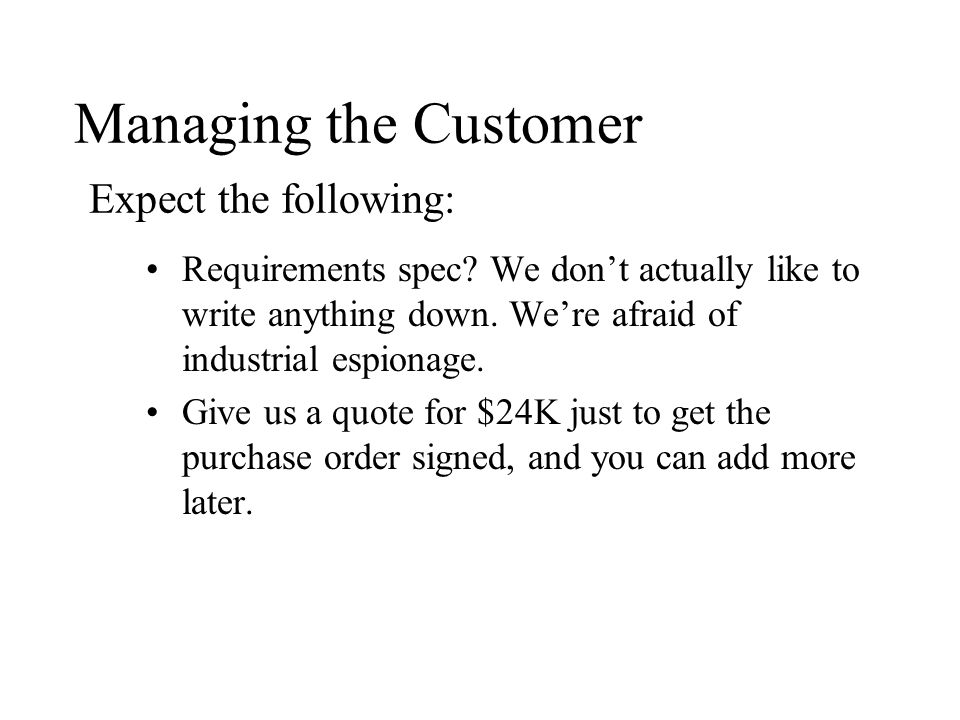 Managing the Customer

Expect the following:

• Requirements spec? We don’t actually like to write anything down. We’re afraid of industrial espionage.

• Give us a quote for \$24K just to get the purchase order signed, and you can add more later.